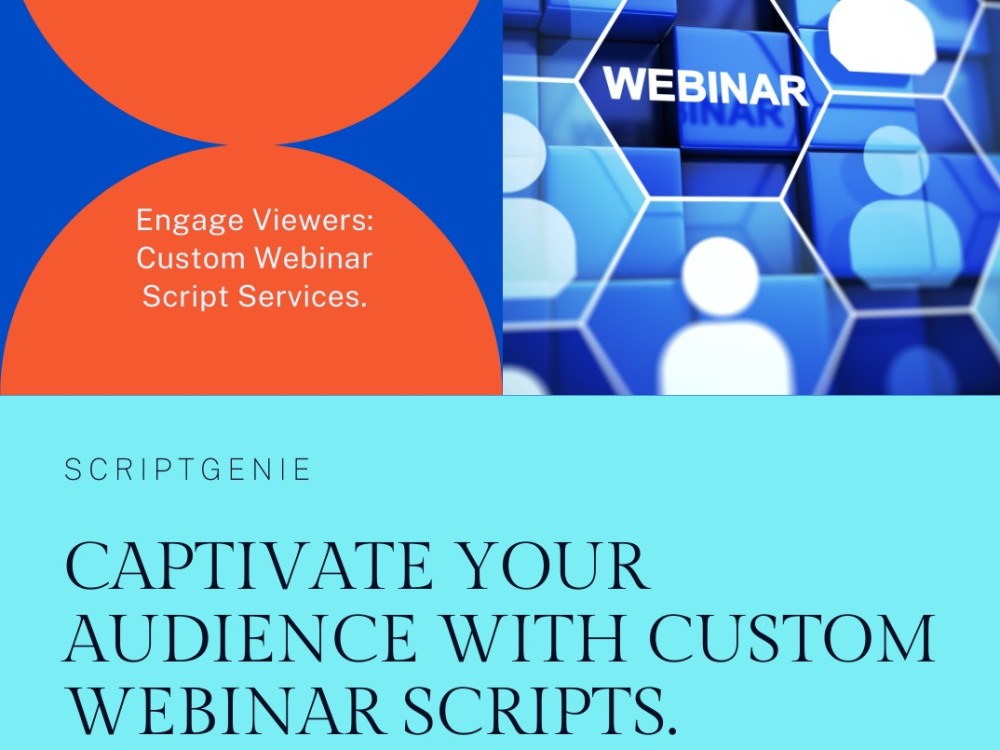 Engage Viewers: Custom Webinar Script Services.

WEBINAR

SCRIPTGENIE

CAPTIVATE YOUR AUDIENCE WITH CUSTOM WEBINAR SCRIPTS.